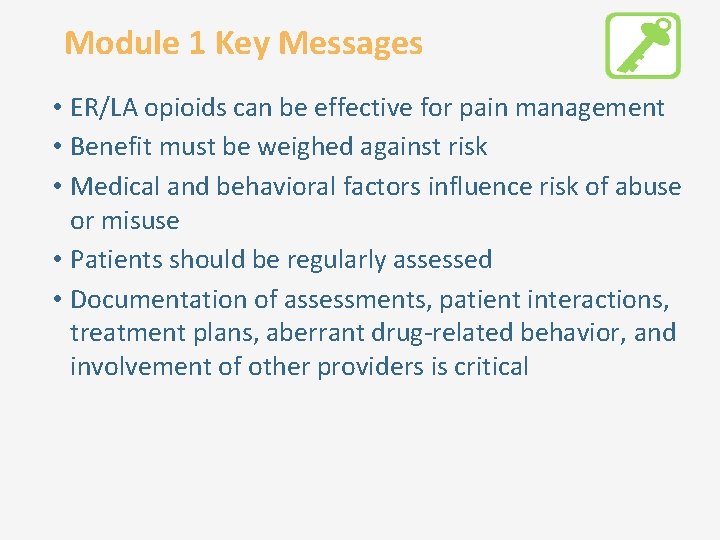 Module 1 Key Messages

• ER/LA opioids can be effective for pain management
• Benefit must be weighed against risk
• Medical and behavioral factors influence risk of abuse or misuse
• Patients should be regularly assessed
• Documentation of assessments, patient interactions, treatment plans, aberrant drug-related behavior, and involvement of other providers is critical